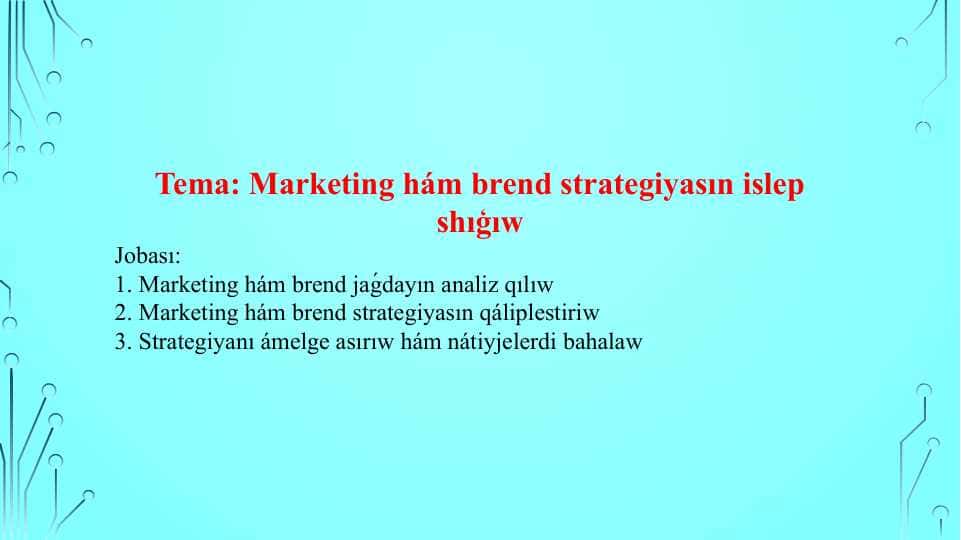 Tema: Marketing hám brend strategiyasın islep shıǵıw

Jobası:
1. Marketing hám brend jaǵdayın analiz qılıw
2. Marketing hám brend strategiyasın qáliplestiriw
3. Strategiyanı ámelge asırıw hám nátiyjelerdi bahalaw